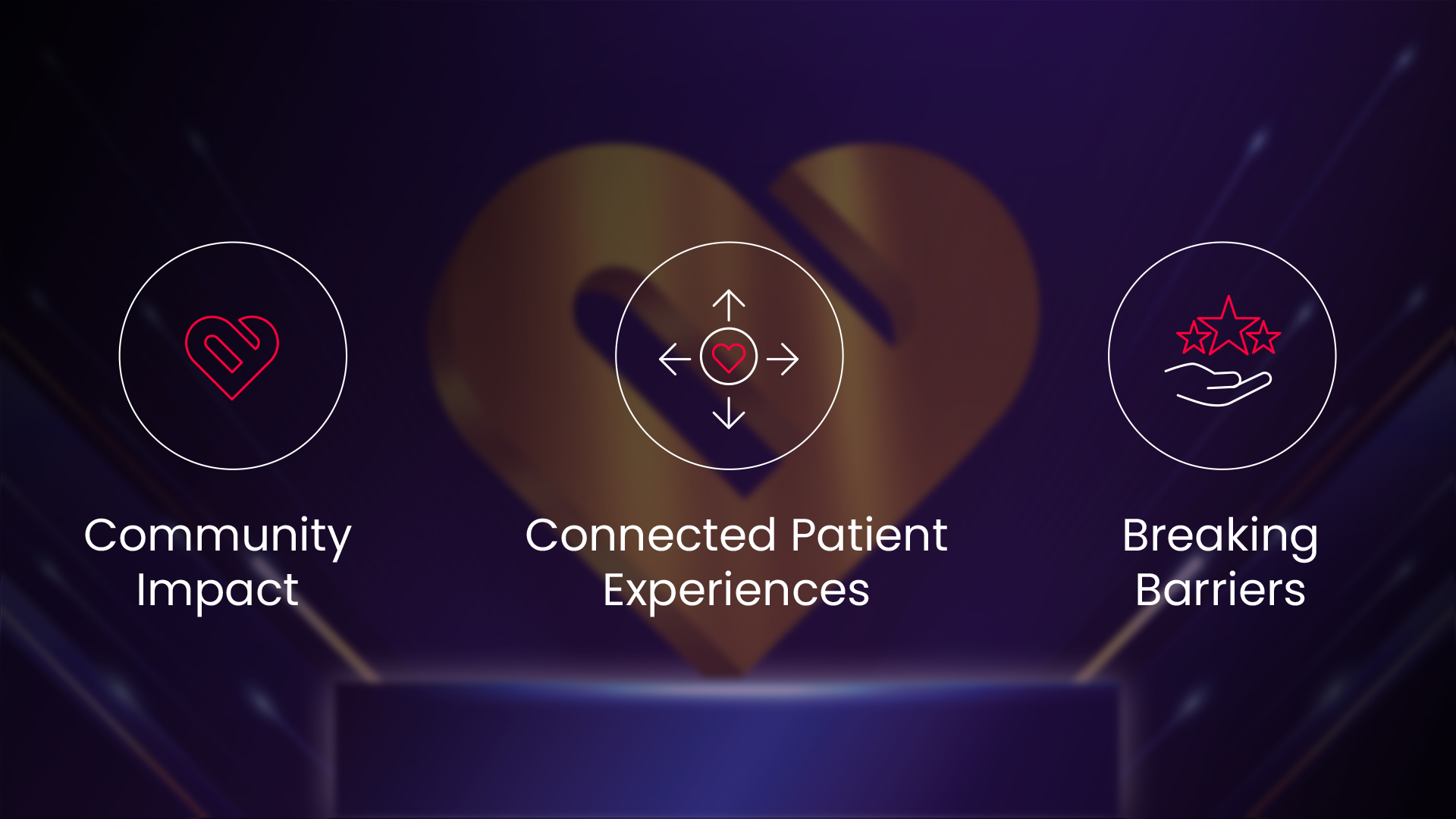 Community Impact

Connected Patient Experiences

Breaking Barriers